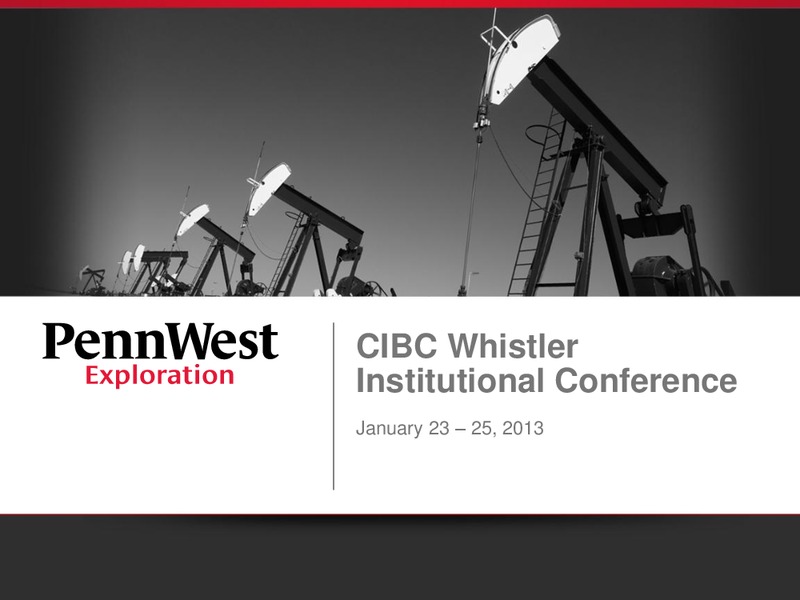 PennWest
Exploration

CIBC Whistler Institutional Conference

January 23 – 25, 2013